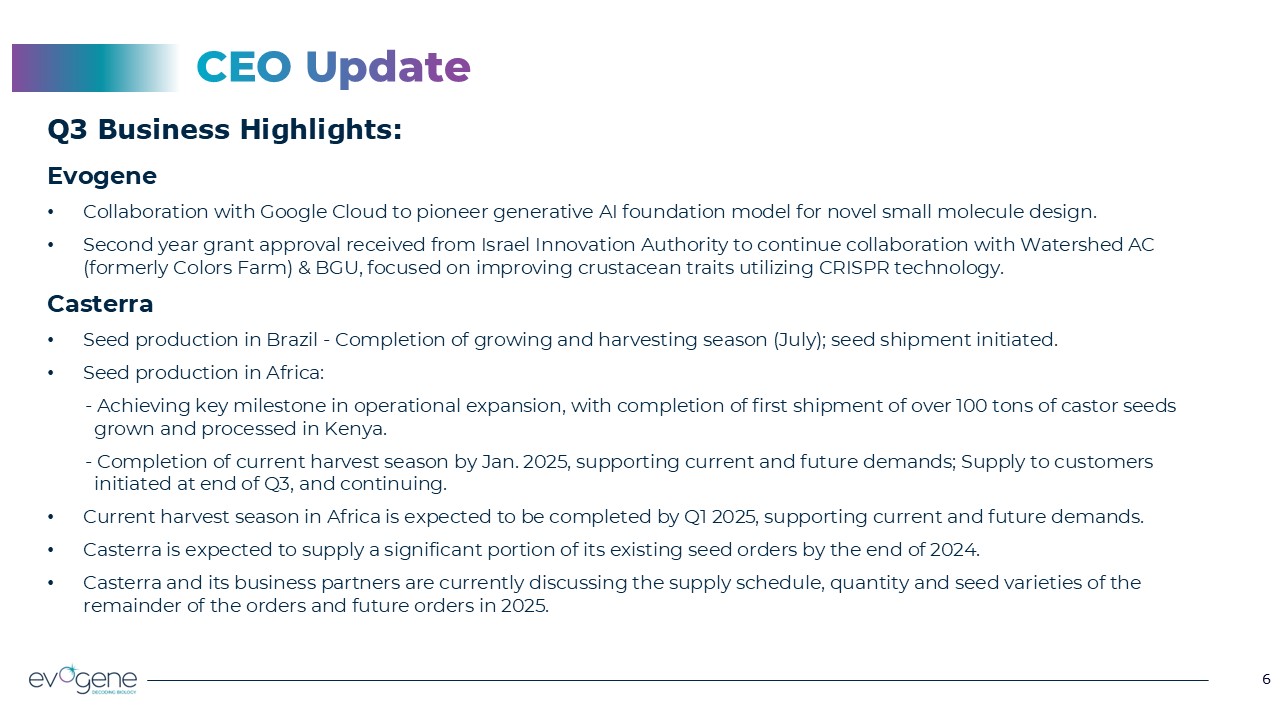 CEO Update

Q3 Business Highlights:

Evogene

• Collaboration with Google Cloud to pioneer generative AI foundation model for novel small molecule design.

• Second year grant approval received from Israel Innovation Authority to continue collaboration with Watershed AC (formerly Colors Farm) & BGU, focused on improving crustacean traits utilizing CRISPR technology.

Casterra

• Seed production in Brazil - Completion of growing and harvesting season (July); seed shipment initiated.

• Seed production in Africa:

- Achieving key milestone in operational expansion, with completion of first shipment of over 100 tons of castor seeds grown and processed in Kenya.

- Completion of current harvest season by Jan. 2025, supporting current and future demands; Supply to customers initiated at end of Q3, and continuing.

• Current harvest season in Africa is expected to be completed by Q1 2025, supporting current and future demands.

• Casterra is expected to supply a significant portion of its existing seed orders by the end of 2024.

• Casterra and its business partners are currently discussing the supply schedule, quantity and seed varieties of the remainder of the orders and future orders in 2025.

evogene
DECODING BIOLOGY

6